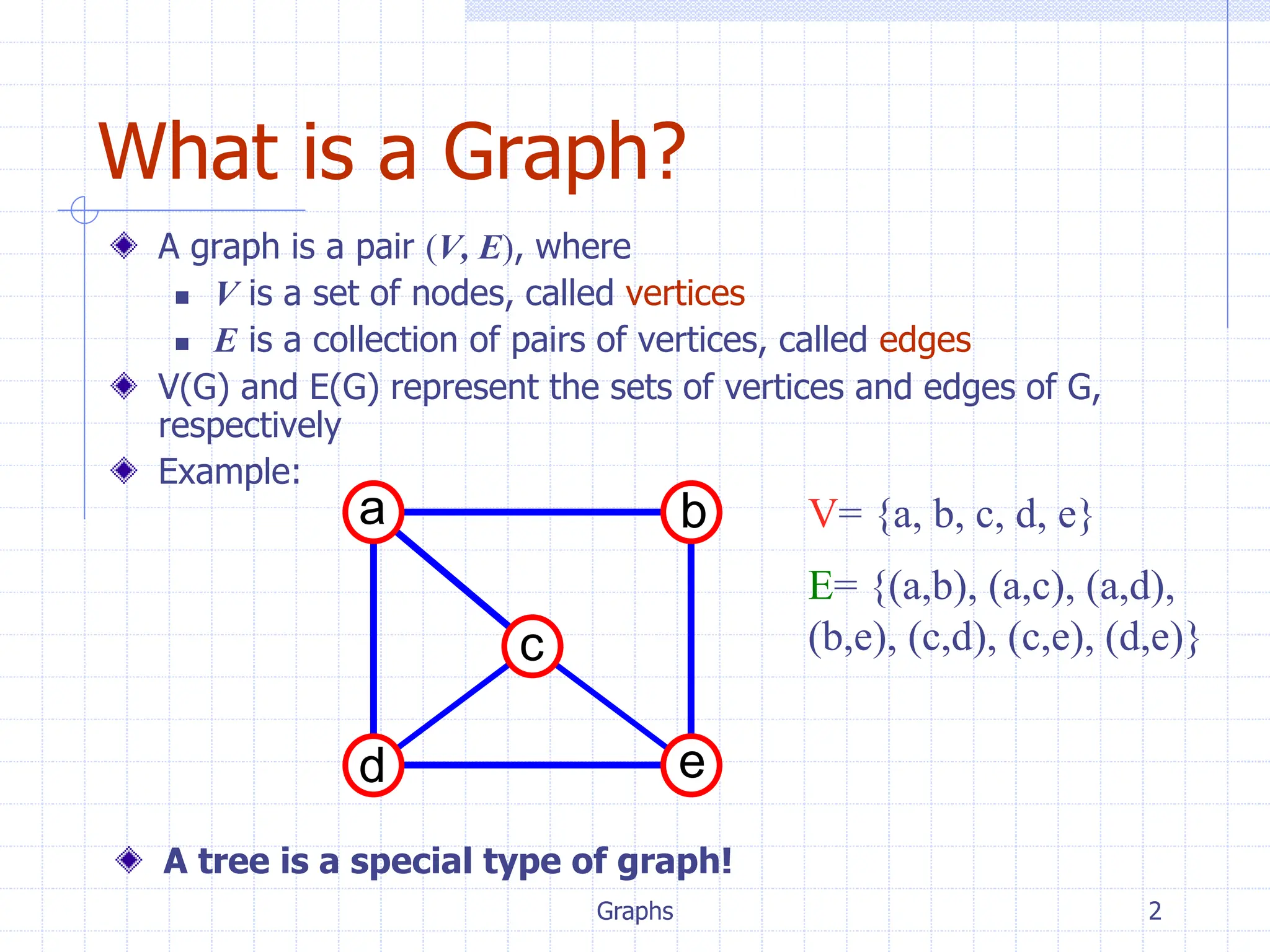 What is a Graph?

A graph is a pair $(V, E)$, where

$V$ is a set of nodes, called vertices

$E$ is a collection of pairs of vertices, called edges

V(G) and E(G) represent the sets of vertices and edges of G, respectively

Example:

a

b

c

d

e

V= {a, b, c, d, e}

E= {(a,b), (a,c), (a,d), (b,e), (c,d), (c,e), (d,e)}

A tree is a special type of graph!

Graphs

2